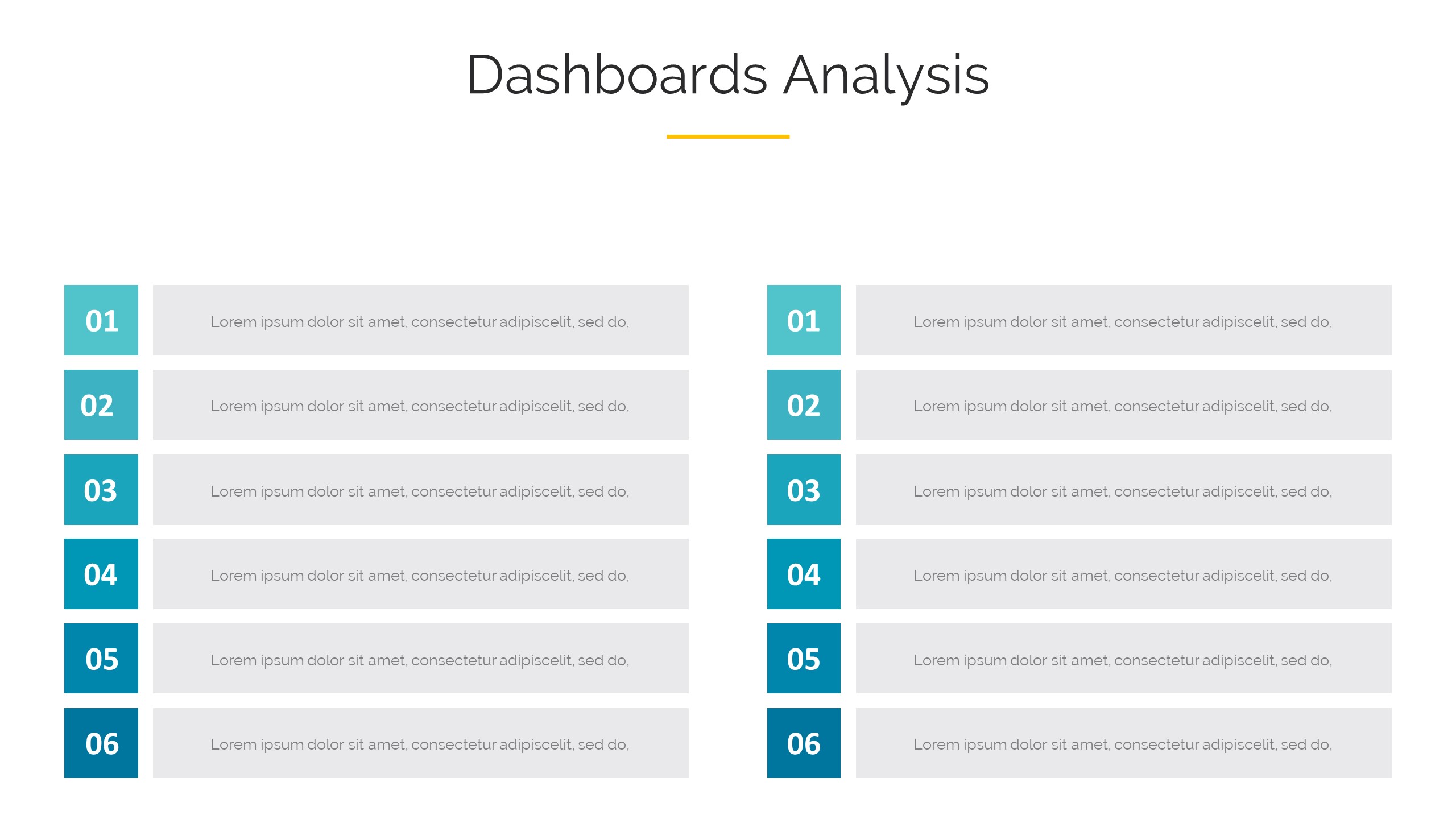 Dashboards Analysis

01 Lorem ipsum dolor sit amet, consectetur adipiscelit, sed do,

02 Lorem ipsum dolor sit amet, consectetur adipiscelit, sed do,

03 Lorem ipsum dolor sit amet, consectetur adipiscelit, sed do,

04 Lorem ipsum dolor sit amet, consectetur adipiscelit, sed do,

05 Lorem ipsum dolor sit amet, consectetur adipiscelit, sed do,

06 Lorem ipsum dolor sit amet, consectetur adipiscelit, sed do,

01 Lorem ipsum dolor sit amet, consectetur adipiscelit, sed do,

02 Lorem ipsum dolor sit amet, consectetur adipiscelit, sed do,

03 Lorem ipsum dolor sit amet, consectetur adipiscelit, sed do,

04 Lorem ipsum dolor sit amet, consectetur adipiscelit, sed do,

05 Lorem ipsum dolor sit amet, consectetur adipiscelit, sed do,

06 Lorem ipsum dolor sit amet, consectetur adipiscelit, sed do,